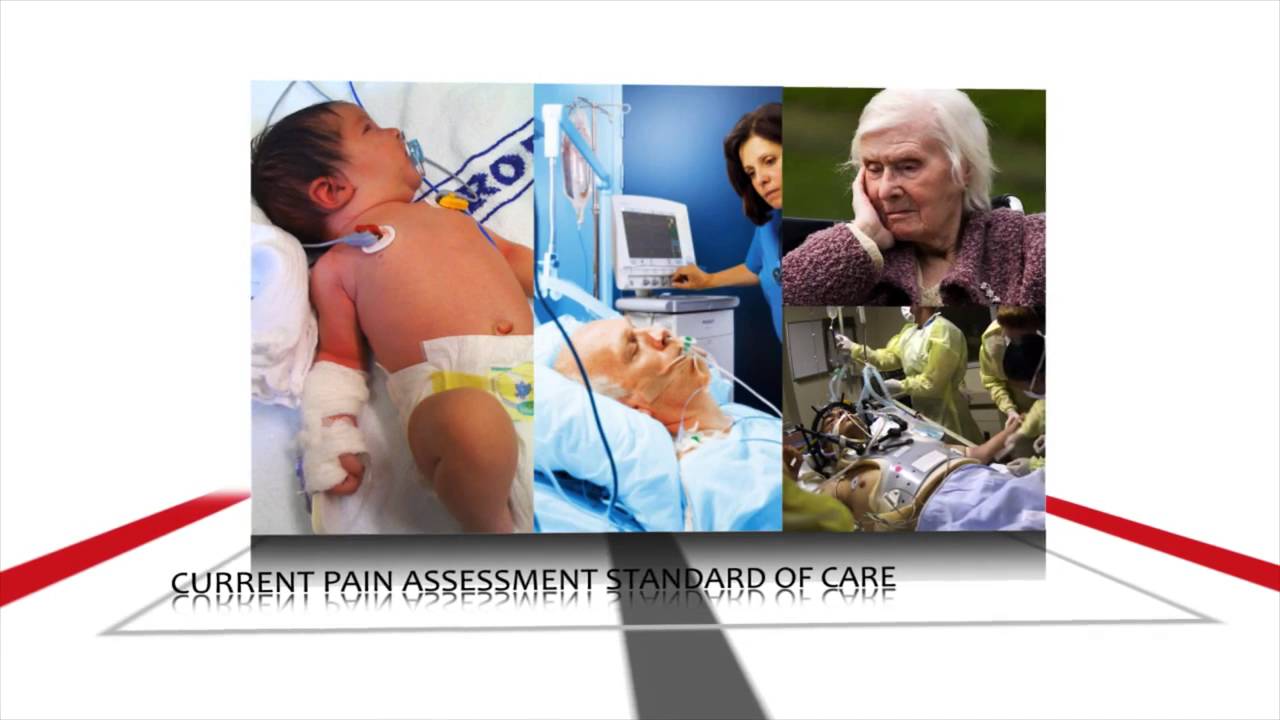 CURRENT PAIN ASSESSMENT STANDARD OF CARE